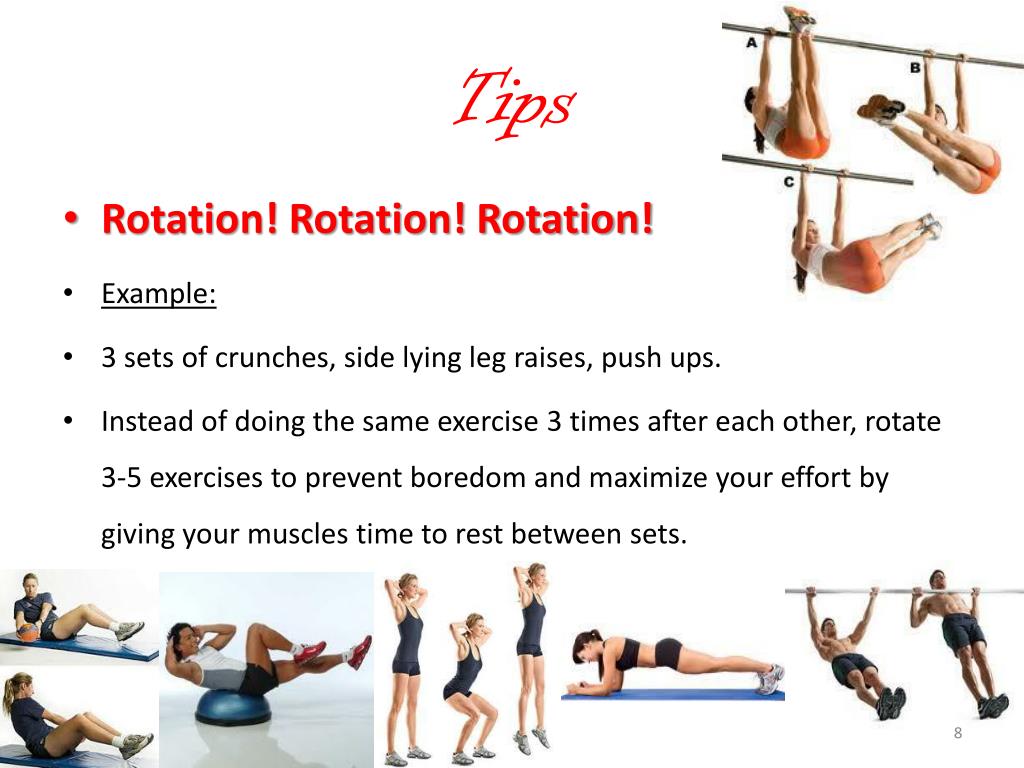 Tips

A
B
C

• Rotation! Rotation! Rotation!

• Example:

• 3 sets of crunches, side lying leg raises, push ups.

• Instead of doing the same exercise 3 times after each other, rotate 3-5 exercises to prevent boredom and maximize your effort by giving your muscles time to rest between sets.

8